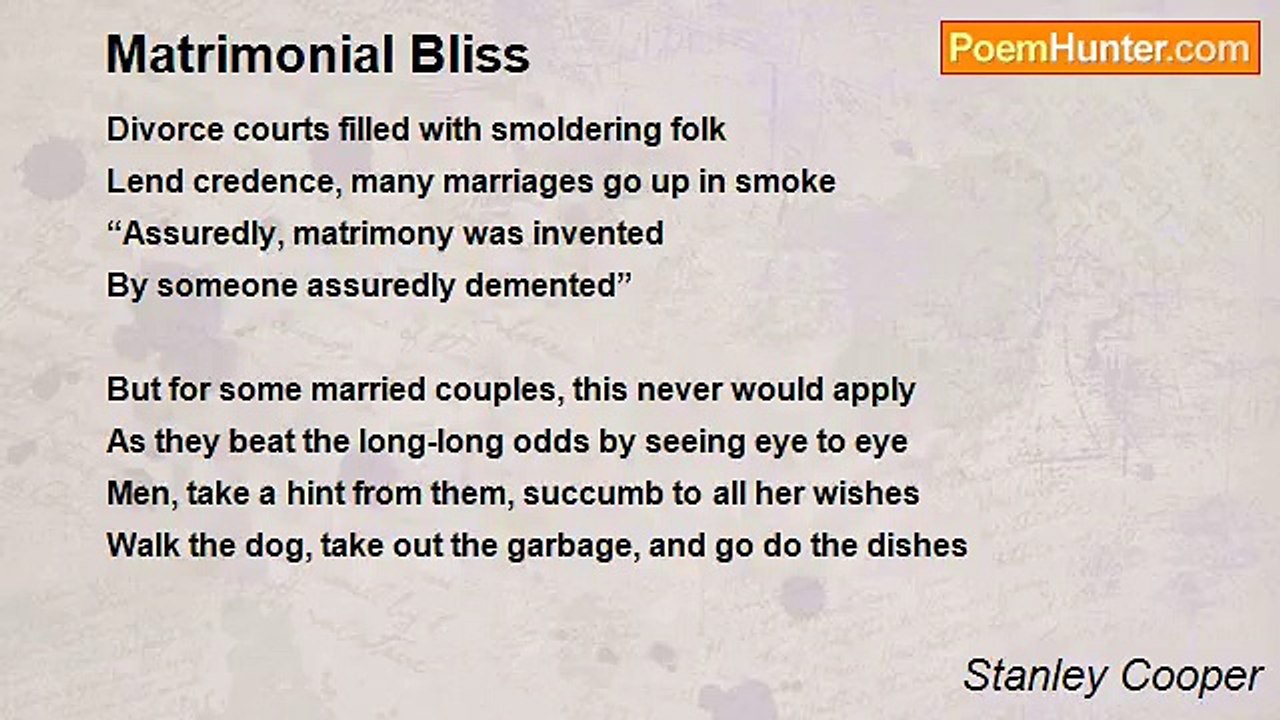 Matrimonial Bliss

PoemHunter.com

Divorce courts filled with smoldering folk
Lend credence, many marriages go up in smoke
“Assuredly, matrimony was invented
By someone assuredly demented”

But for some married couples, this never would apply
As they beat the long-long odds by seeing eye to eye
Men, take a hint from them, succumb to all her wishes
Walk the dog, take out the garbage, and go do the dishes

Stanley Cooper